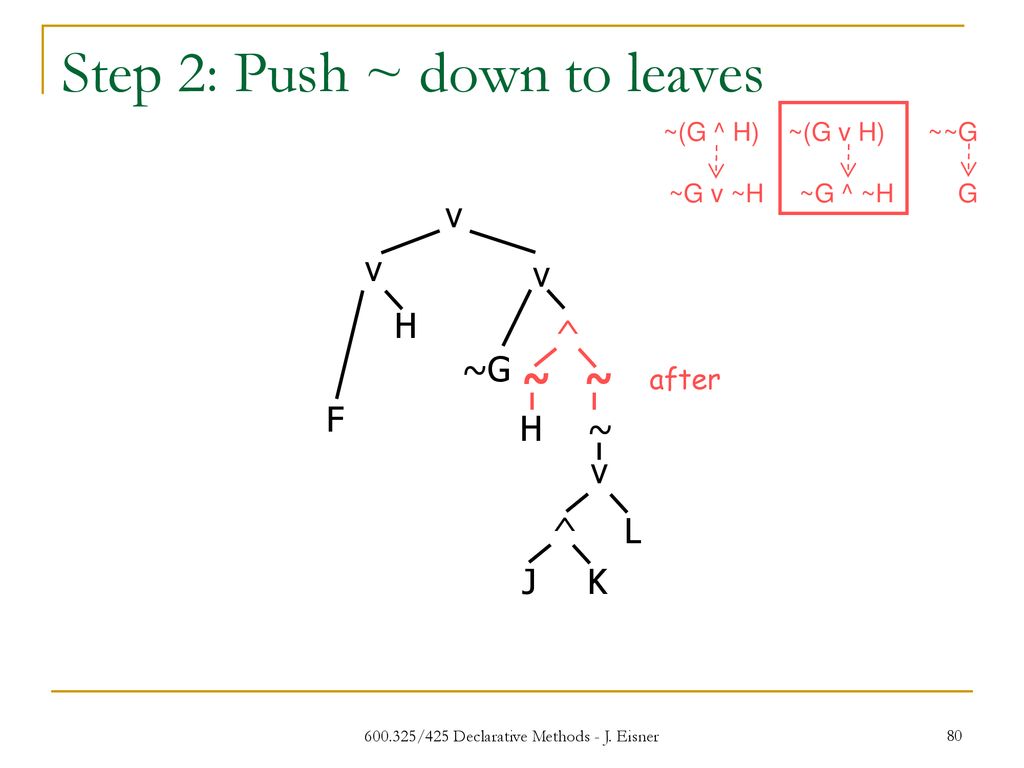 Step 2: Push ~ down to leaves

~(G ^ H)
~G v ~H

~(G v H)
~G ^ ~H

~~G
G

v
v
v
H
^
~G
~
~
after
F
H
~
v
^
L
J
K

600.325/425 Declarative Methods - J. Eisner

80